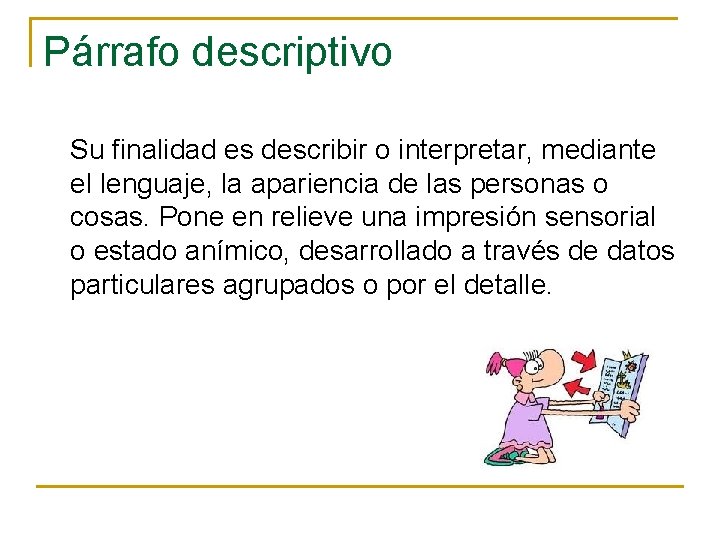 Párrafo descriptivo

Su finalidad es describir o interpretar, mediante el lenguaje, la apariencia de las personas o cosas. Pone en relieve una impresión sensorial o estado anímico, desarrollado a través de datos particulares agrupados o por el detalle.